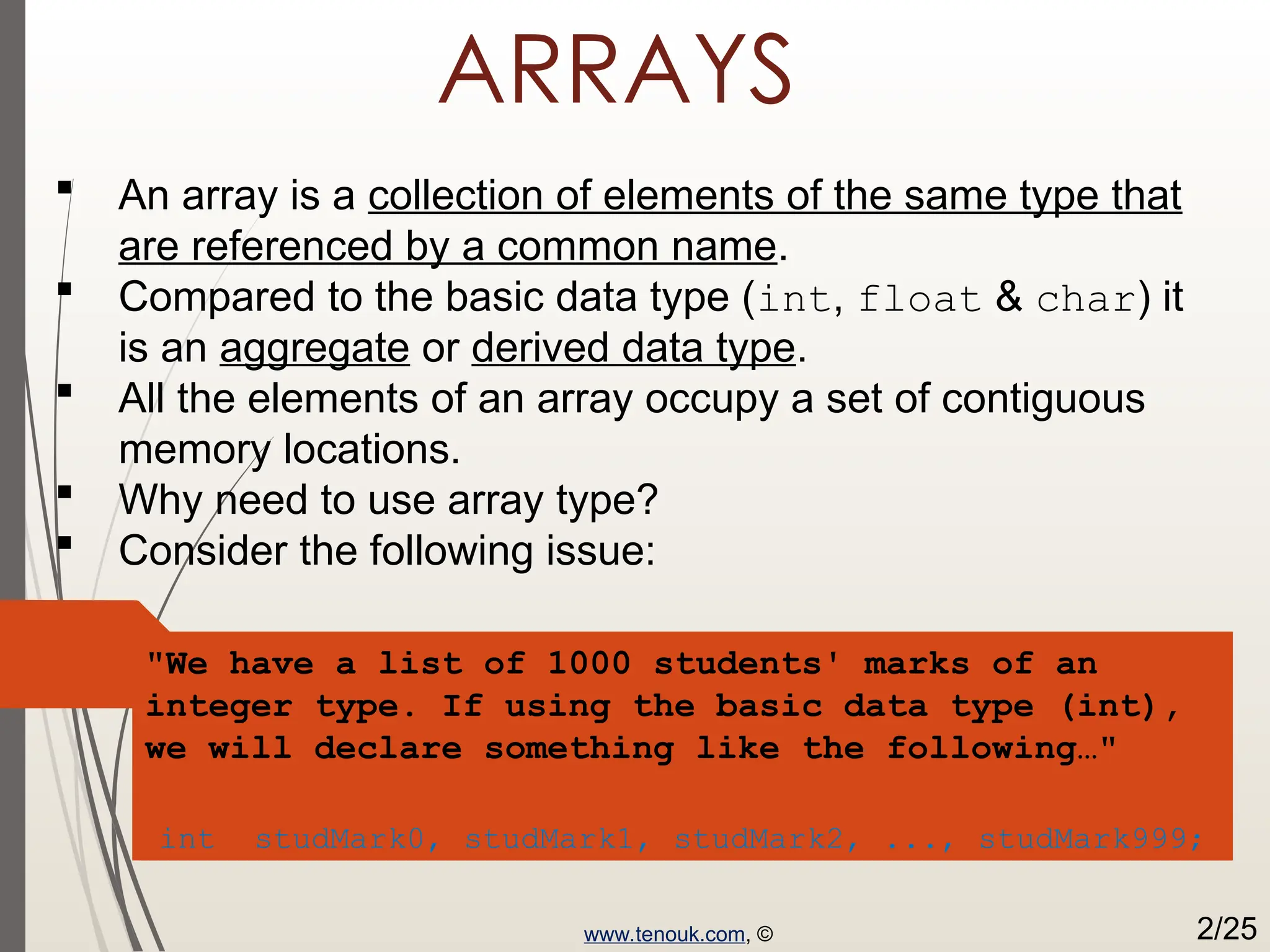 ARRAYS

▪ An array is a collection of elements of the same type that are referenced by a common name.
▪ Compared to the basic data type (int, float & char) it is an aggregate or derived data type.
▪ All the elements of an array occupy a set of contiguous memory locations.
▪ Why need to use array type?
▪ Consider the following issue:

"We have a list of 1000 students' marks of an integer type. If using the basic data type (int), we will declare something like the following…"

int studMark0, studMark1, studMark2, ..., studMark999;

www.tenouk.com, ©

2/25